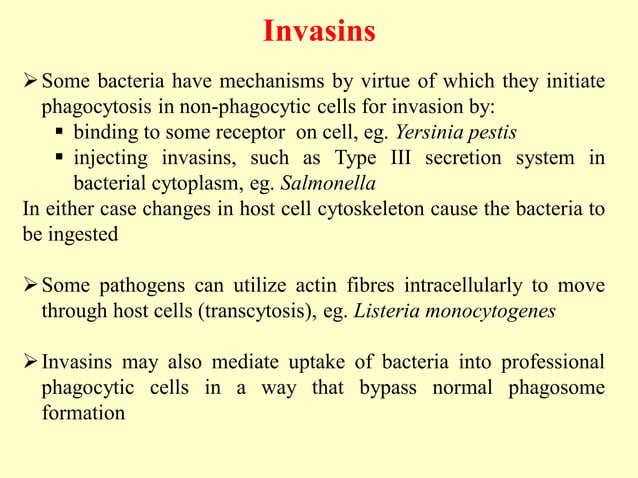 Invasins

➢ Some bacteria have mechanisms by virtue of which they initiate phagocytosis in non-phagocytic cells for invasion by:

▪ binding to some receptor on cell, eg. Yersinia pestis

▪ injecting invasins, such as Type III secretion system in bacterial cytoplasm, eg. Salmonella

In either case changes in host cell cytoskeleton cause the bacteria to be ingested

➢ Some pathogens can utilize actin fibres intracellularly to move through host cells (transcytosis), eg. Listeria monocytogenes

➢ Invasins may also mediate uptake of bacteria into professional phagocytic cells in a way that bypass normal phagosome formation